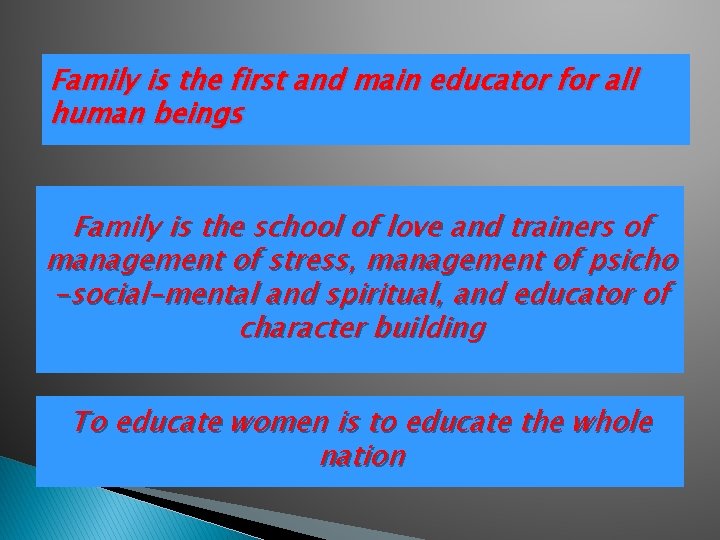 Family is the first and main educator for all human beings

Family is the school of love and trainers of management of stress, management of psicho -social-mental and spiritual, and educator of character building

To educate women is to educate the whole nation